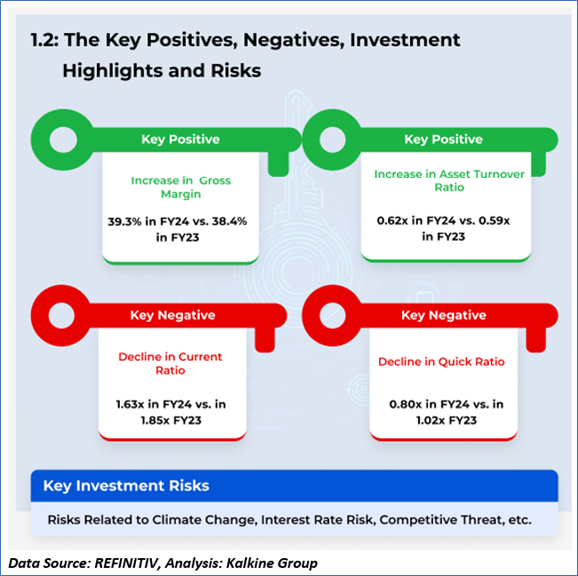 1.2: The Key Positives, Negatives, Investment Highlights and Risks

Key Positive

Increase in Gross Margin

39.3% in FY24 vs. 38.4% in FY23

Key Positive

Increase in Asset Turnover Ratio

0.62x in FY24 vs. 0.59x in FY23

Key Negative

Decline in Current Ratio

1.63x in FY24 vs. in 1.85x FY23

Key Negative

Decline in Quick Ratio

0.80x in FY24 vs. in 1.02x FY23

Key Investment Risks

Risks Related to Climate Change, Interest Rate Risk, Competitive Threat, etc.

Data Source: REFINITIV, Analysis: Kalkine Group